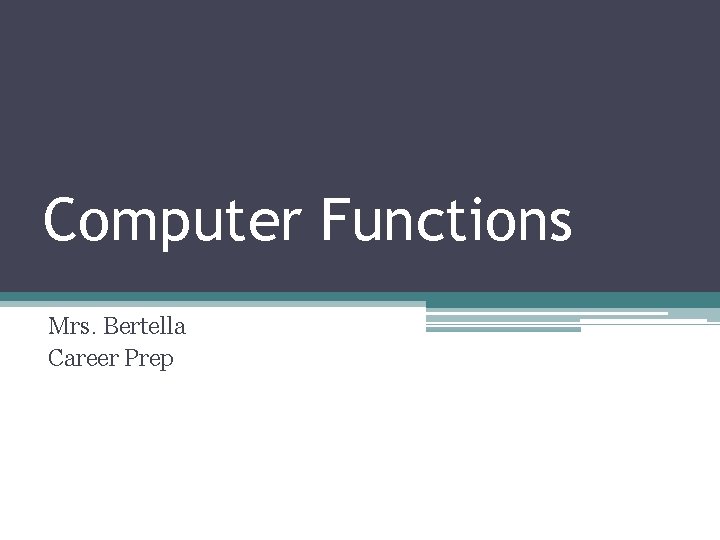 Computer Functions

Mrs. Bertella
Career Prep